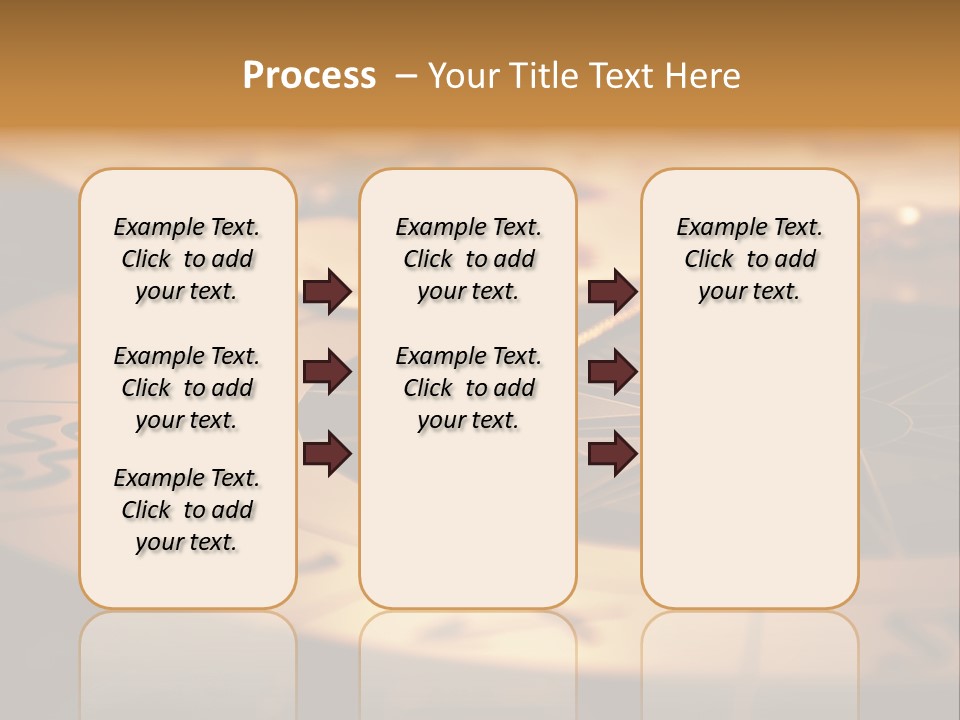 Process – Your Title Text Here

Example Text. Click to add your text.

Example Text. Click to add your text.

Example Text. Click to add your text.

Example Text. Click to add your text.

Example Text. Click to add your text.

Example Text. Click to add your text.